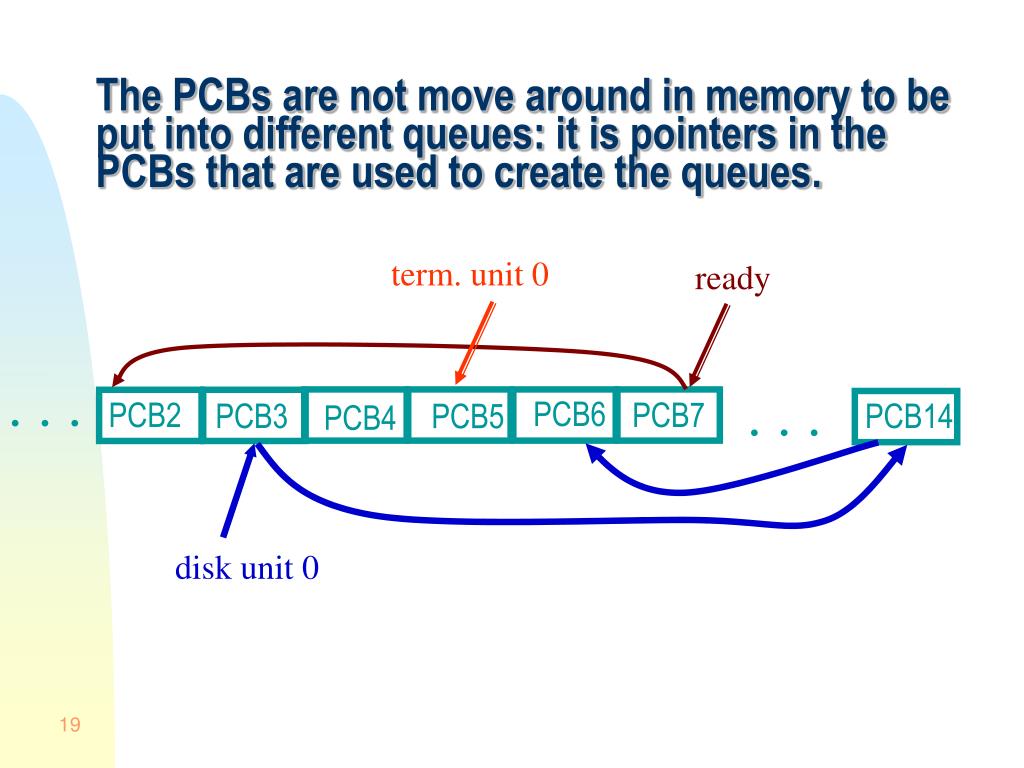 The PCBs are not move around in memory to be put into different queues: it is pointers in the PCBs that are used to create the queues.

term. unit 0

ready

. . . PCB2 PCB3 PCB4 PCB5 PCB6 PCB7 . . . PCB14

disk unit 0

19